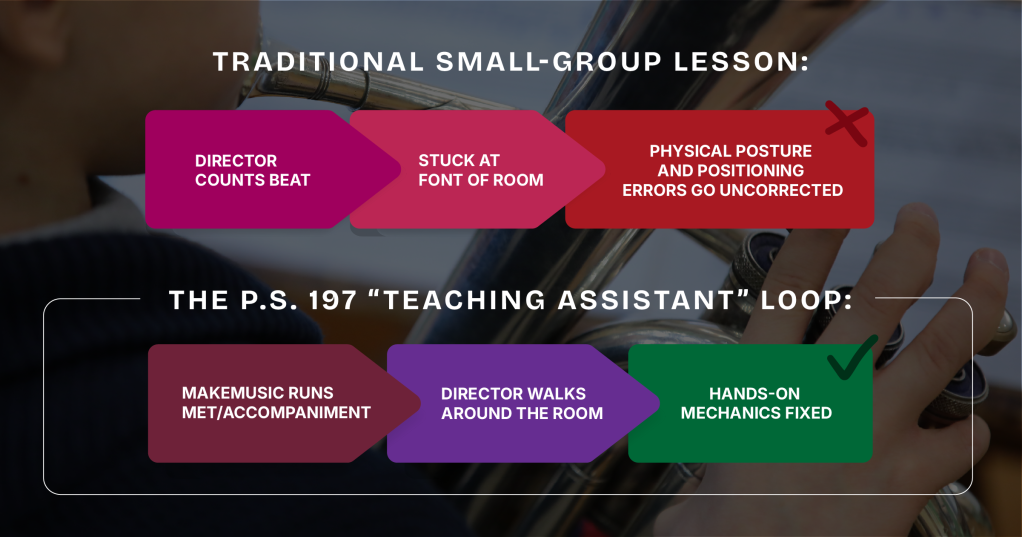 TRADITIONAL SMALL-GROUP LESSON:

DIRECTOR COUNTS BEAT

STUCK AT FONT OF ROOM

PHYSICAL POSTURE AND POSITIONING ERRORS GO UNCORRECTED

THE P.S. 197 “TEACHING ASSISTANT” LOOP:

MAKEMUSIC RUNS MET/ACCOMPANIMENT

DIRECTOR WALKS AROUND THE ROOM

HANDS-ON MECHANICS FIXED